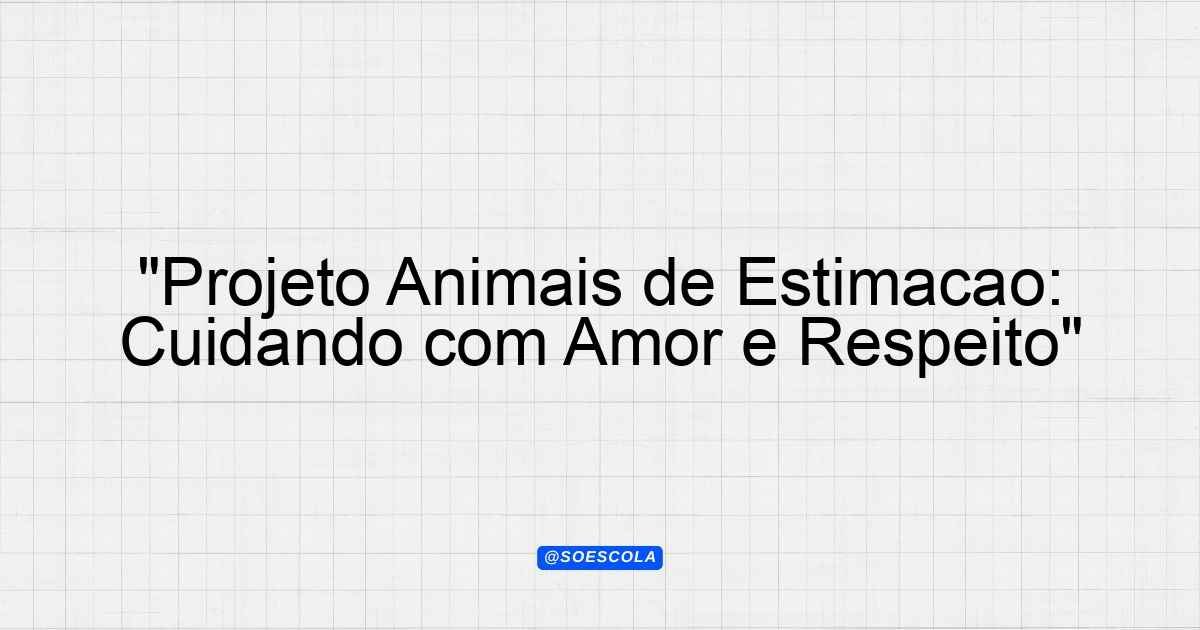 "Projeto Animais de Estimacao: Cuidando com Amor e Respeito"

@SOESCOLA